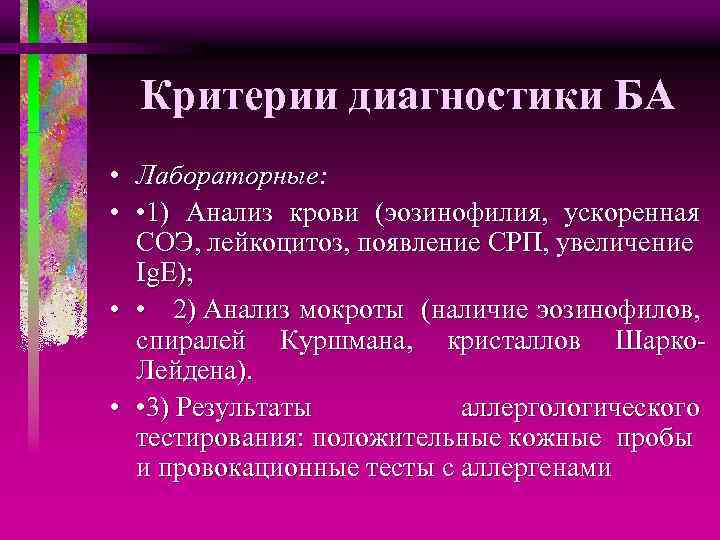 Критерии диагностики БА

• Лабораторные:

• •1) Анализ крови (эозинофилия, ускоренная СОЭ, лейкоцитоз, появление СРП, увеличение IgE);

• • 2) Анализ мокроты (наличие эозинофилов, спиралей Куршмана, кристаллов Шарко-Лейдена).

• •3) Результаты аллергологического тестирования: положительные кожные пробы и провокационные тесты с аллергенами